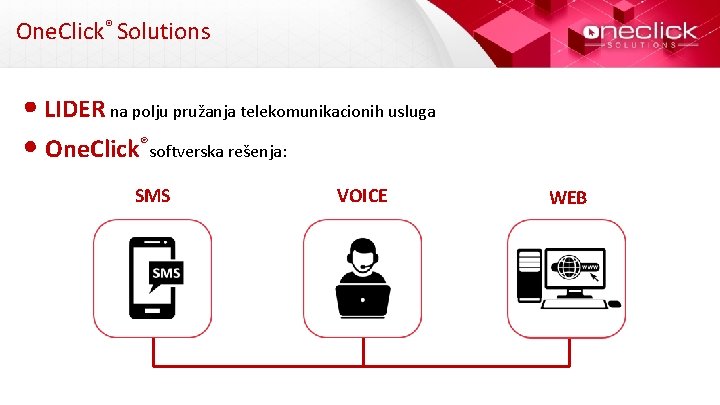 OneClick® Solutions

oneclick SOLUTIONS

• LIDER na polju pružanja telekomunikacionih usluga
• OneClick® softverska rešenja:

SMS

VOICE

WEB

SMS

www